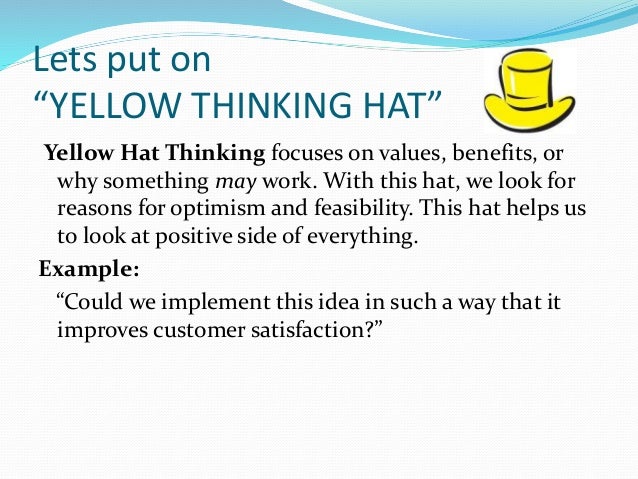 Lets put on
“YELLOW THINKING HAT”

Yellow Hat Thinking focuses on values, benefits, or why something may work. With this hat, we look for reasons for optimism and feasibility. This hat helps us to look at positive side of everything.

Example:

“Could we implement this idea in such a way that it improves customer satisfaction?”